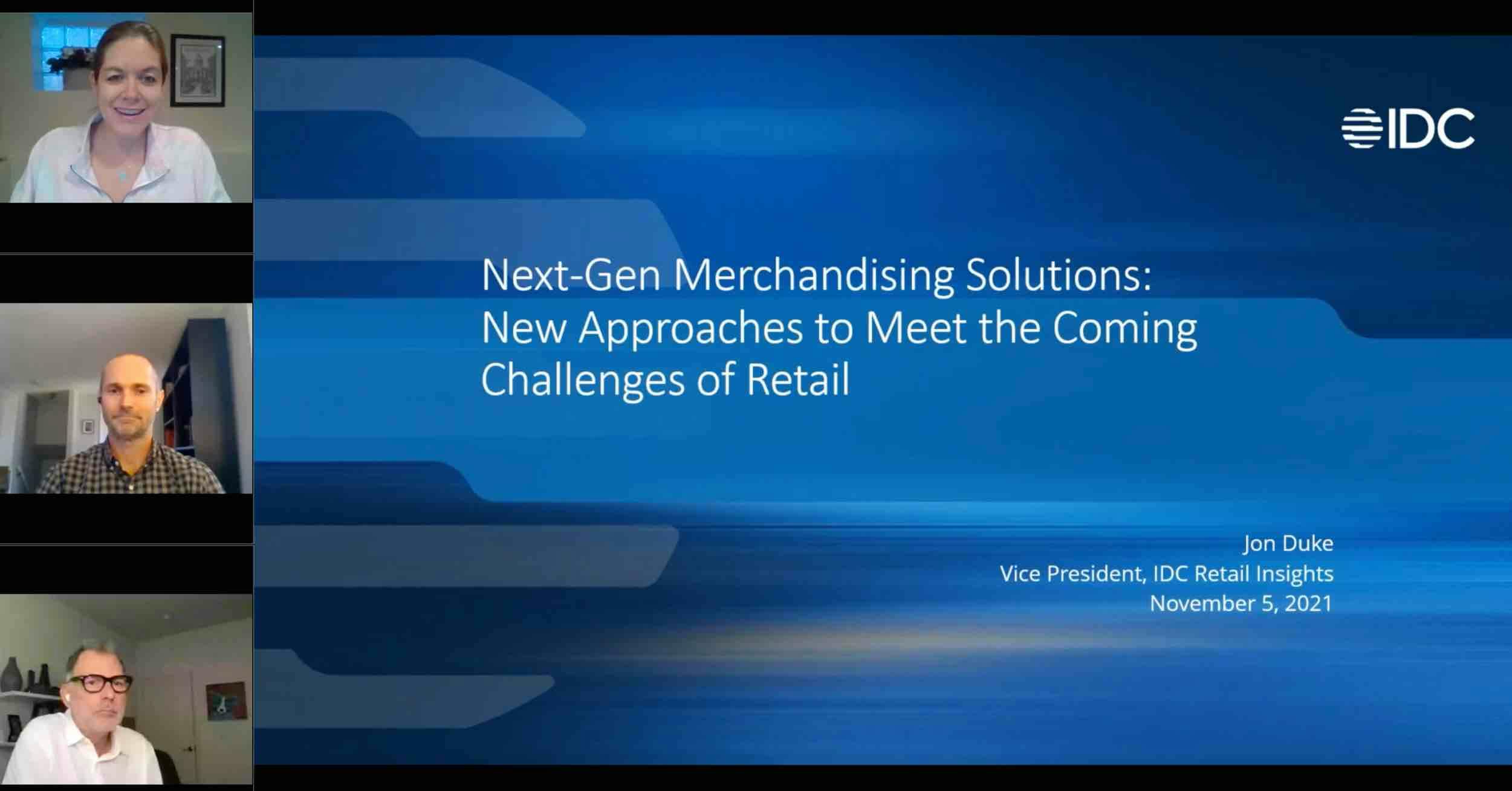 IDC

Next-Gen Merchandising Solutions: New Approaches to Meet the Coming Challenges of Retail

Jon Duke
Vice President, IDC Retail Insights
November 5, 2021